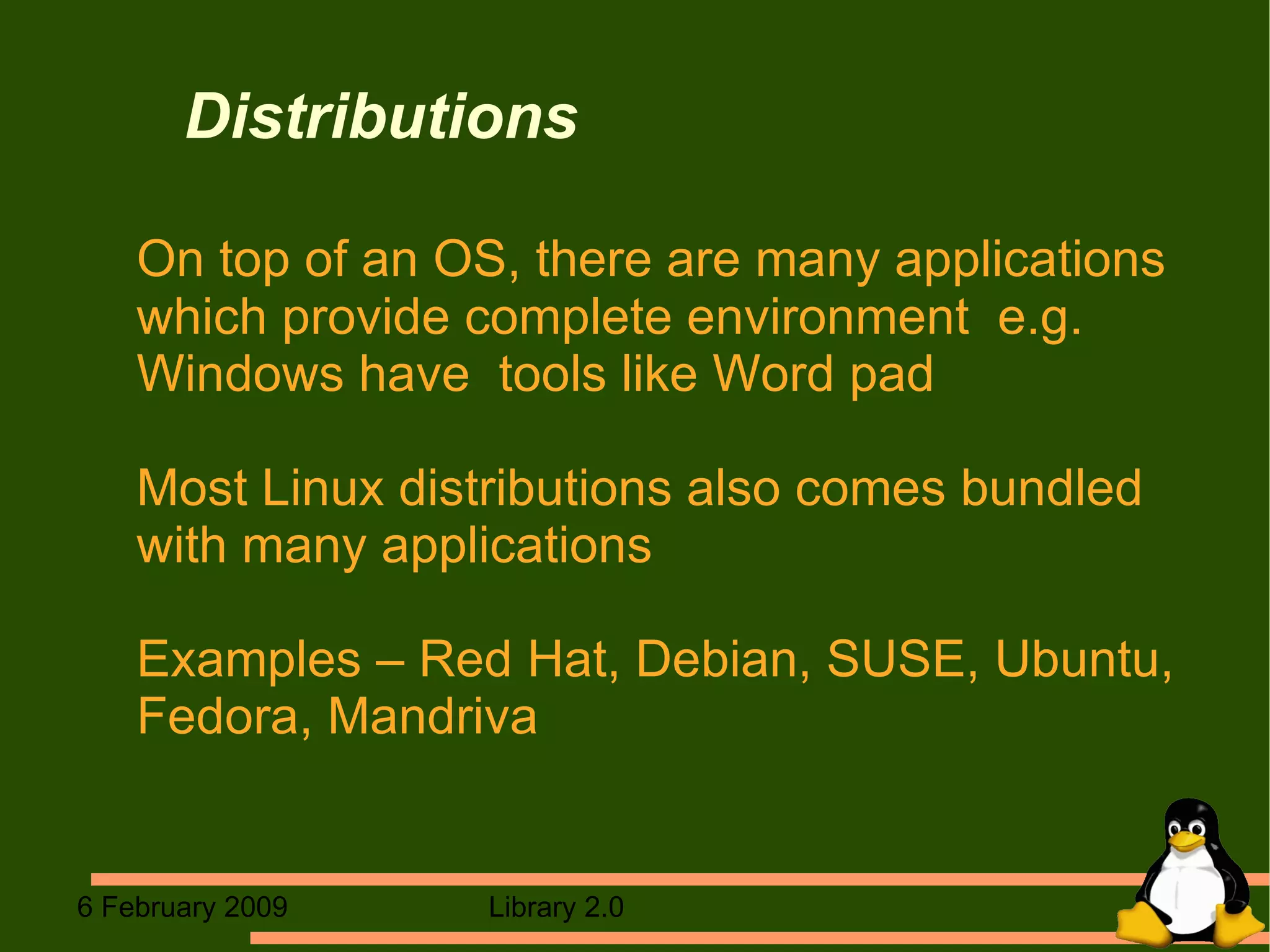 Distributions

On top of an OS, there are many applications which provide complete environment e.g. Windows have tools like Word pad

Most Linux distributions also comes bundled with many applications

Examples – Red Hat, Debian, SUSE, Ubuntu, Fedora, Mandriva

6 February 2009

Library 2.0